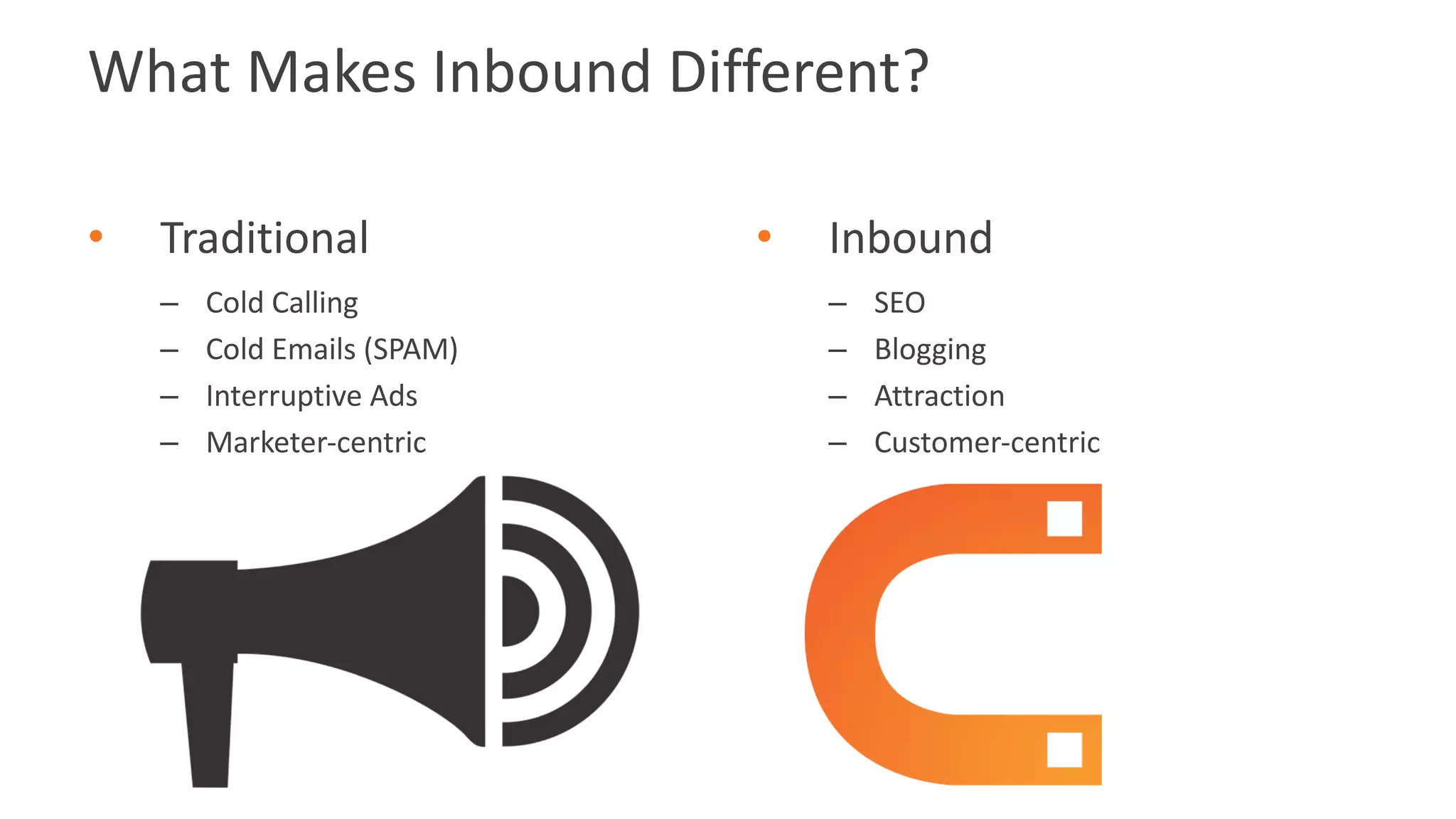 What Makes Inbound Different?

• Traditional
– Cold Calling
– Cold Emails (SPAM)
– Interruptive Ads
– Marketer-centric

• Inbound
– SEO
– Blogging
– Attraction
– Customer-centric